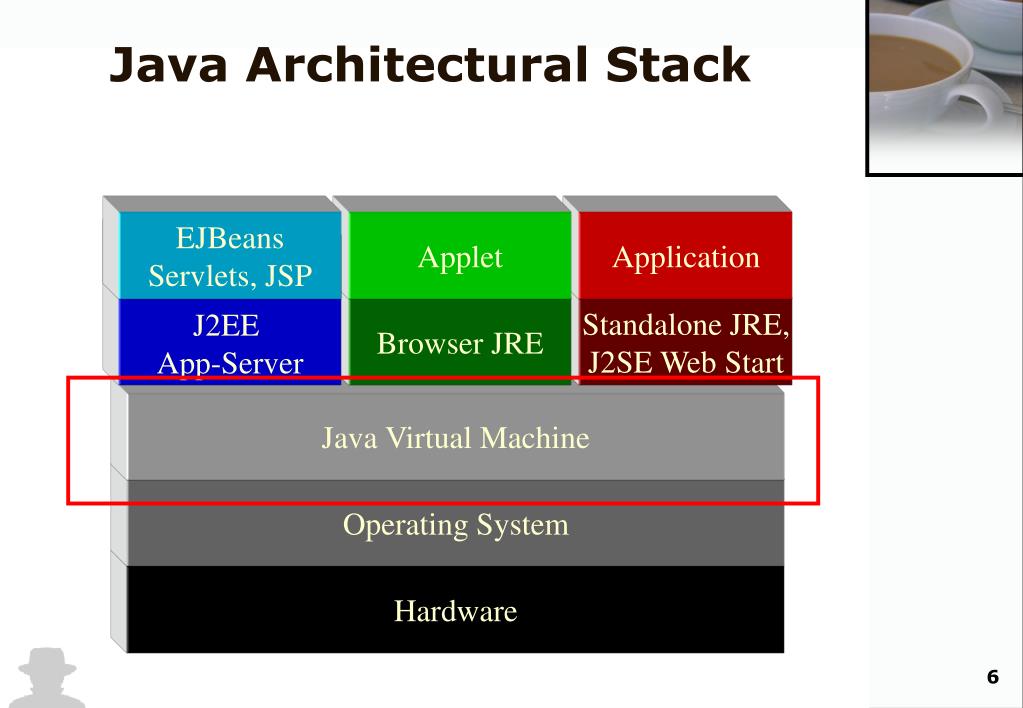 Java Architectural Stack

EJBeans
Servlets, JSP

Applet

Application

J2EE
App-Server

Browser JRE

Standalone JRE,
J2SE Web Start

Java Virtual Machine

Operating System

Hardware

6